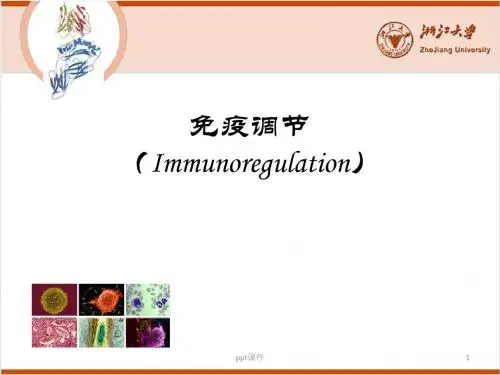 浙江大学
ZheJiang University

免疫调节
（Immunoregulation）

ppt课件

1